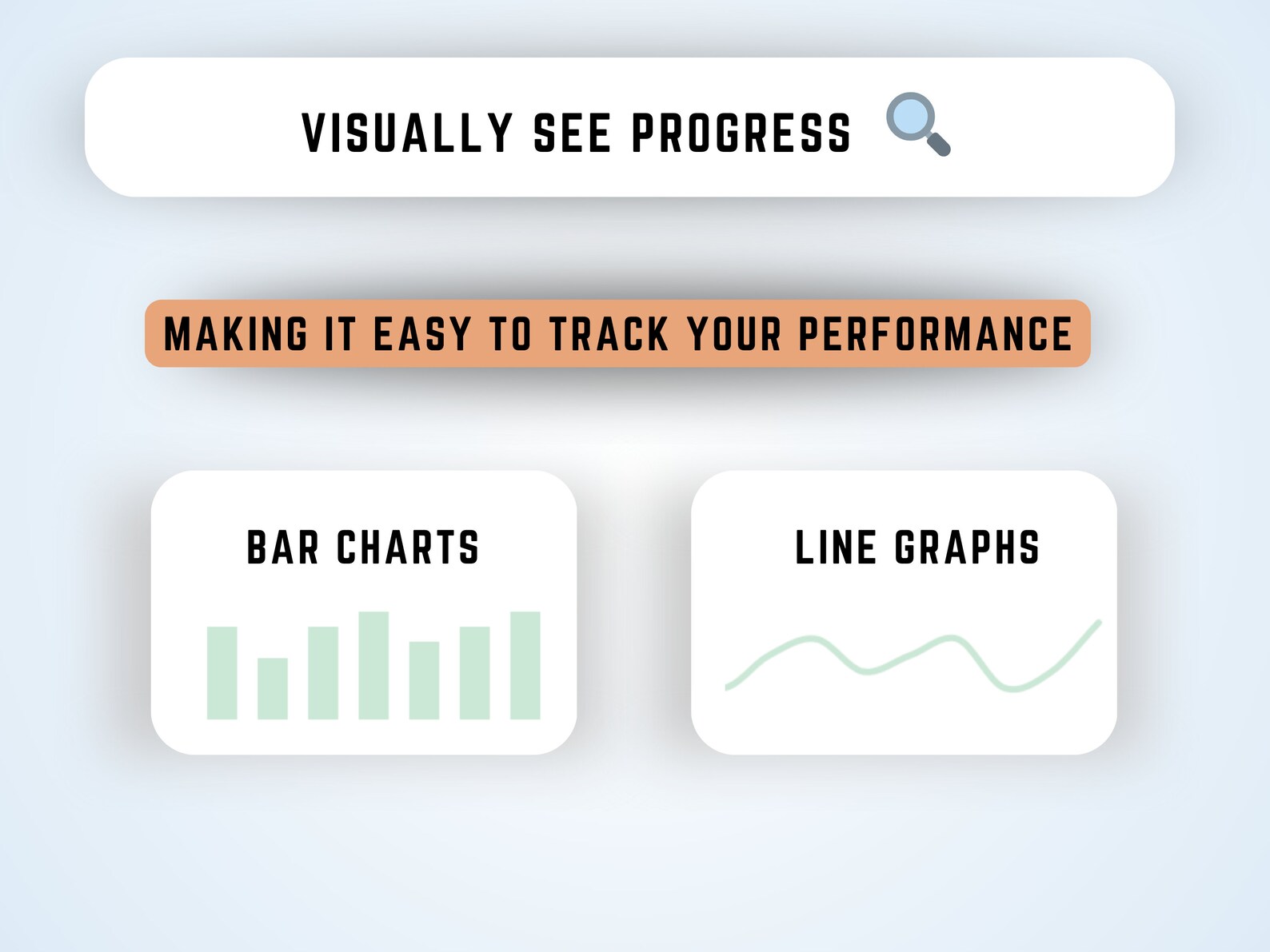 VISUALLY SEE PROGRESS

MAKING IT EASY TO TRACK YOUR PERFORMANCE

BAR CHARTS

LINE GRAPHS